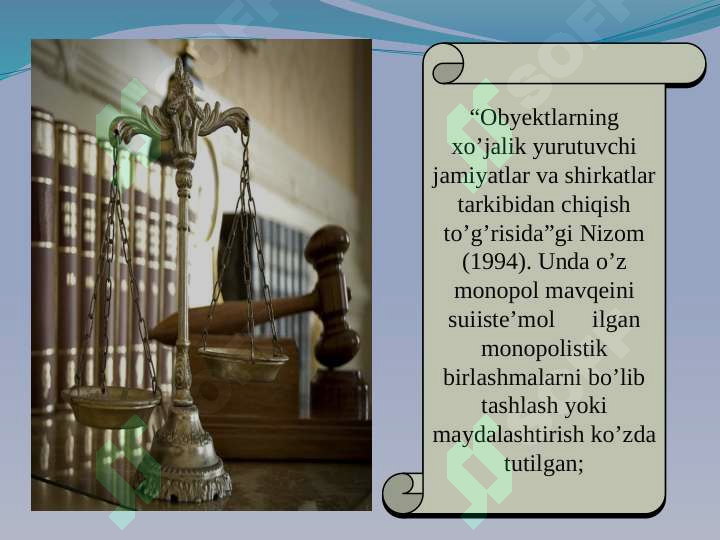 “Obyektlarning xo’jalik yurutuvchi jamiyatlar va shirkatlar tarkibidan chiqish to’g’risida”gi Nizom (1994). Unda o’z monopol mavqeini suiiste’mol ilgan monopolistik birlashmalarni bo’lib tashlash yoki maydalashtirish ko’zda tutilgan;